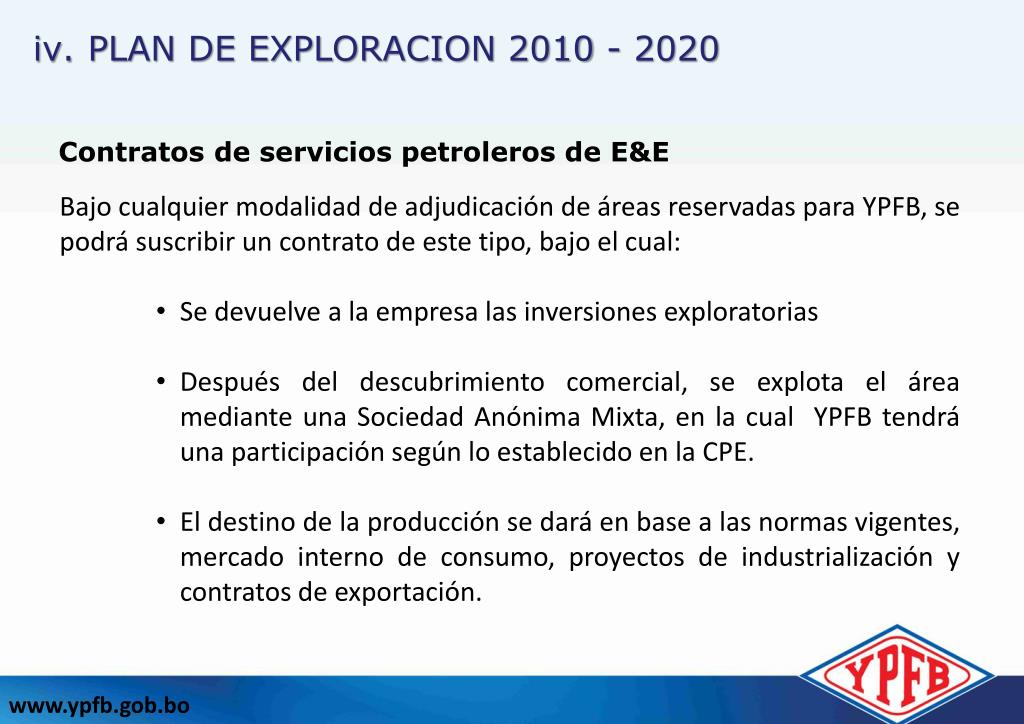 iv. PLAN DE EXPLORACION 2010 - 2020

Contratos de servicios petroleros de E&E

Bajo cualquier modalidad de adjudicación de áreas reservadas para YPFB, se podrá suscribir un contrato de este tipo, bajo el cual:

• Se devuelve a la empresa las inversiones exploratorias

• Después del descubrimiento comercial, se explota el área mediante una Sociedad Anónima Mixta, en la cual YPFB tendrá una participación según lo establecido en la CPE.

• El destino de la producción se dará en base a las normas vigentes, mercado interno de consumo, proyectos de industrialización y contratos de exportación.

www.ypfb.gob.bo

YPFB